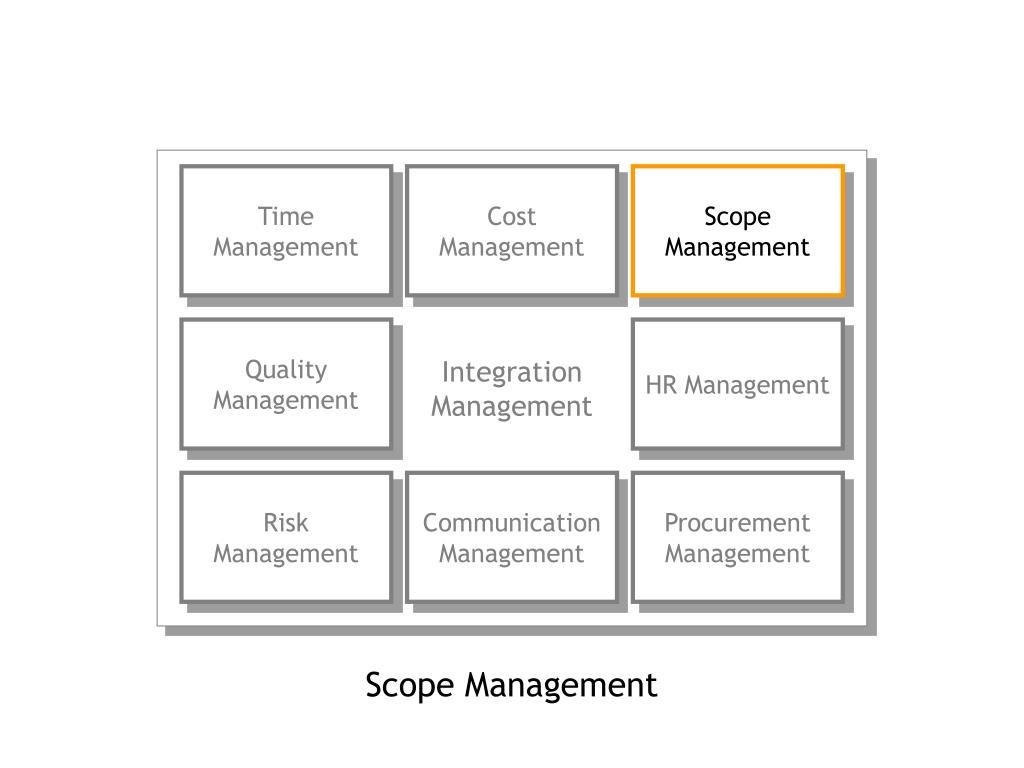 Time Management

Cost Management

Scope Management

Quality Management

Integration Management

HR Management

Risk Management

Communication Management

Procurement Management

Scope Management